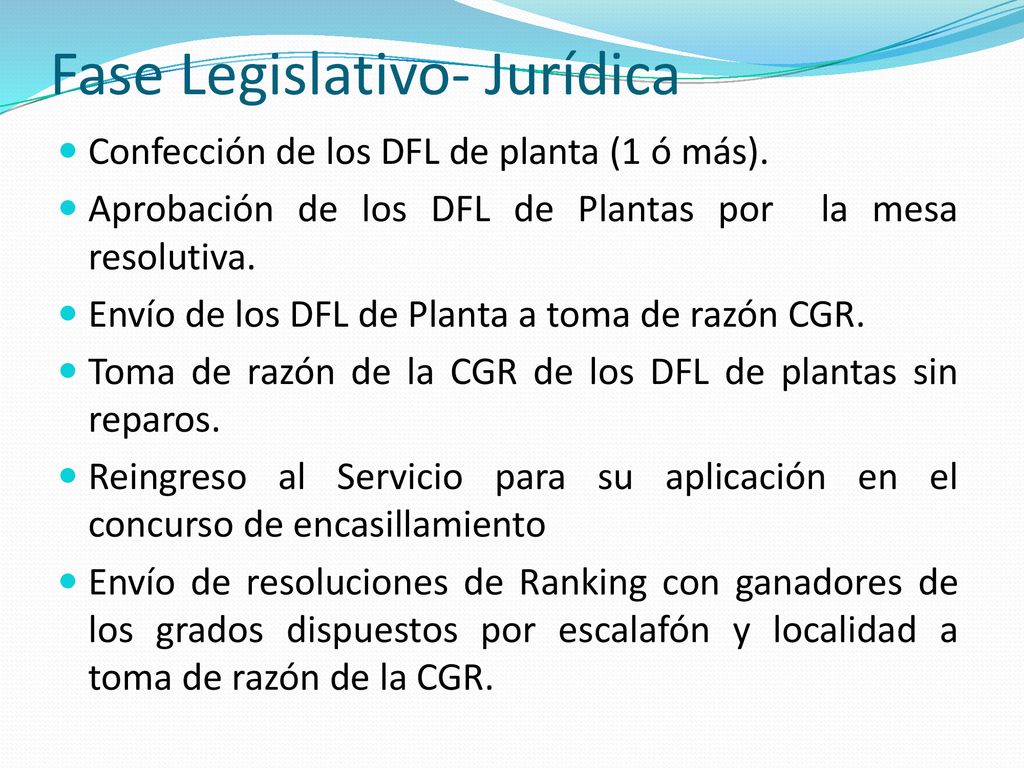 Fase Legislativo- Jurídica

- Confección de los DFL de planta (1 ó más).
- Aprobación de los DFL de Plantas por la mesa resolutiva.
- Envío de los DFL de Planta a toma de razón CGR.
- Toma de razón de la CGR de los DFL de plantas sin reparos.
- Reingreso al Servicio para su aplicación en el concurso de encasillamiento
- Envío de resoluciones de Ranking con ganadores de los grados dispuestos por escalafón y localidad a toma de razón de la CGR.